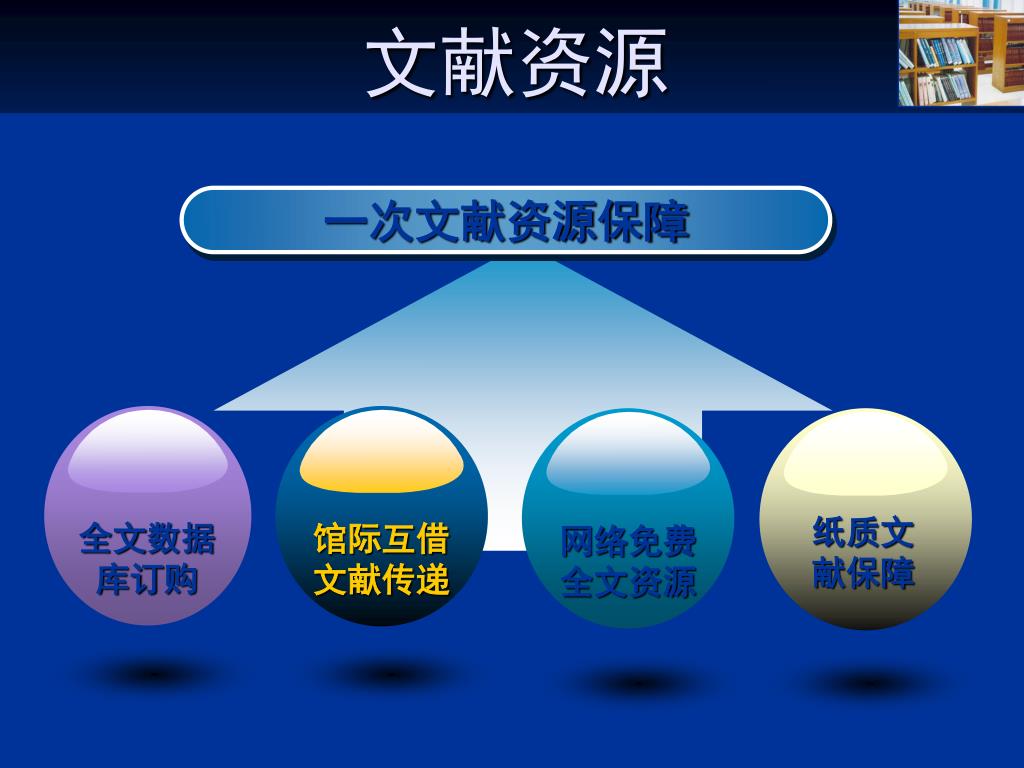 文献资源

一次文献资源保障

全文数据库订购

馆际互借文献传递

网络免费全文资源

纸质文献保障